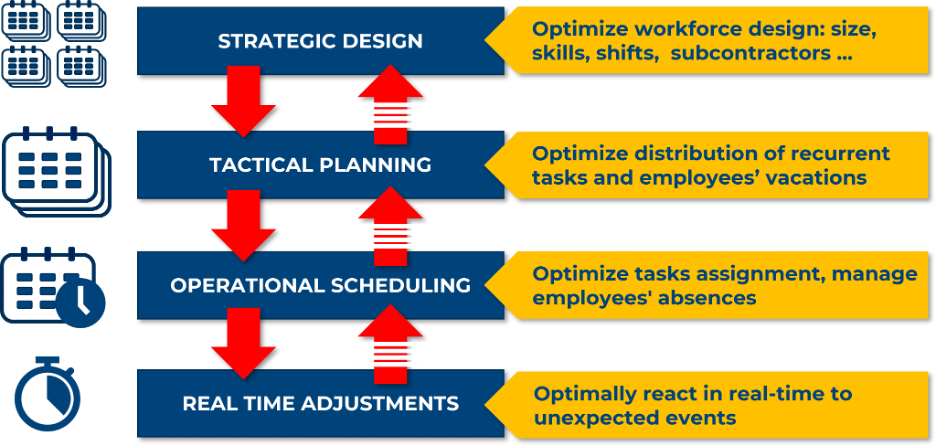 STRATEGIC DESIGN

Optimize workforce design: size, skills, shifts, subcontractors ...

TACTICAL PLANNING

Optimize distribution of recurrent tasks and employees' vacations

OPERATIONAL SCHEDULING

Optimize tasks assignment, manage employees' absences

REAL TIME ADJUSTMENTS

Optimally react in real-time to unexpected events